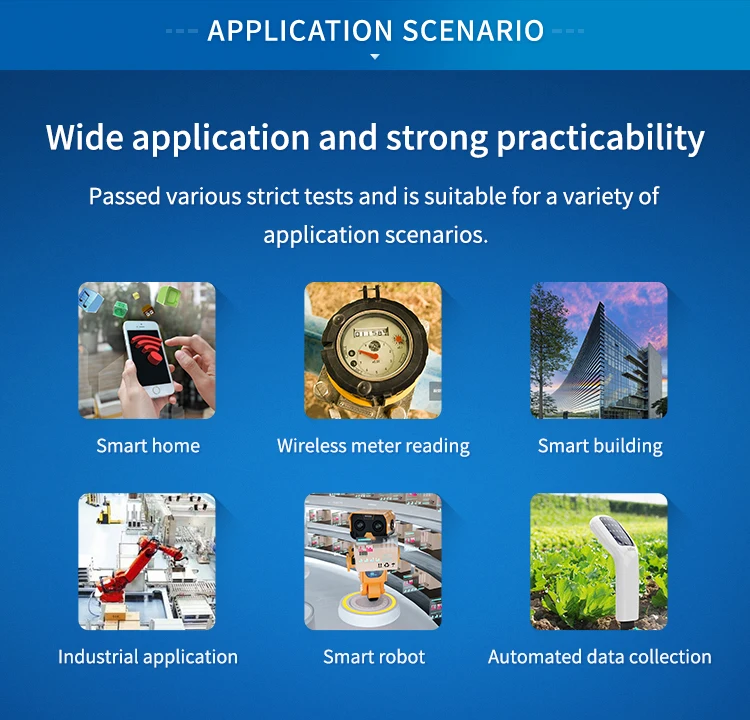 APPLICATION SCENARIO

Wide application and strong practicability

Passed various strict tests and is suitable for a variety of application scenarios.

Smart home

Wireless meter reading

Smart building

Industrial application

Smart robot

Automated data collection